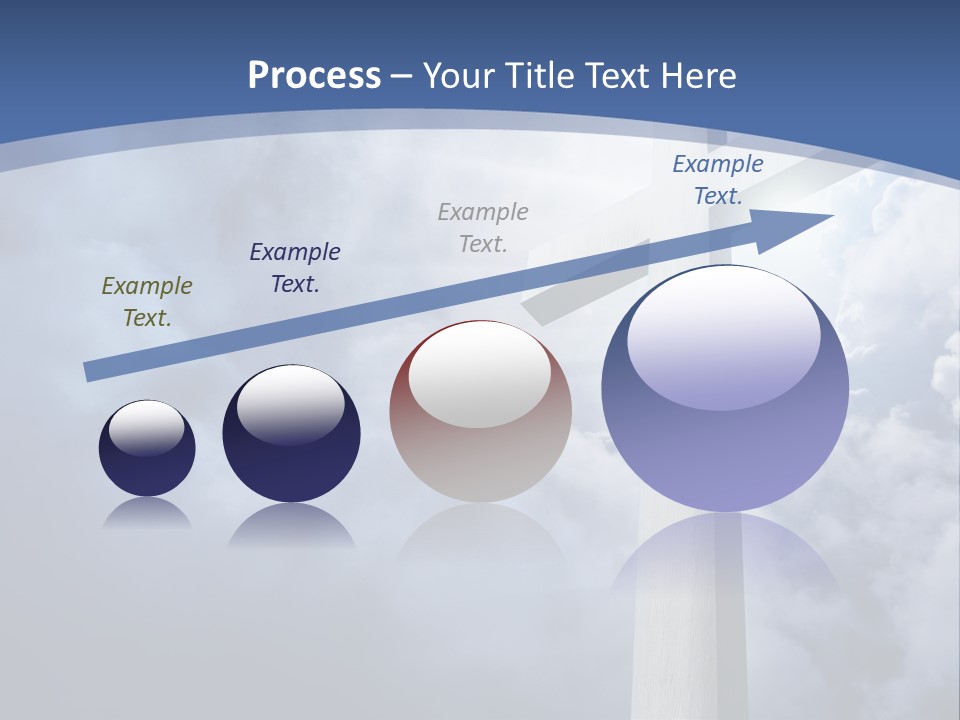 Process – Your Title Text Here

Example Text.

Example Text.

Example Text.

Example Text.